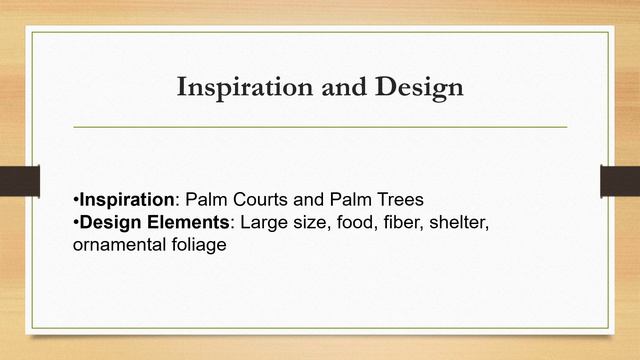 Inspiration and Design

•Inspiration: Palm Courts and Palm Trees
•Design Elements: Large size, food, fiber, shelter, ornamental foliage